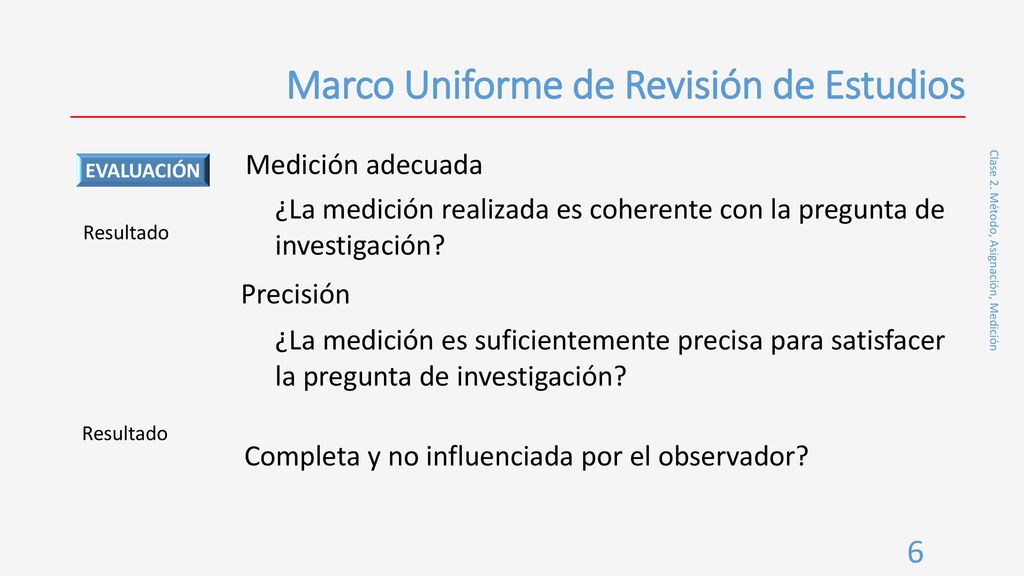 Marco Uniforme de Revisión de Estudios

EVALUACIÓN

Medición adecuada

Resultado

¿La medición realizada es coherente con la pregunta de investigación?

Precisión

¿La medición es suficientemente precisa para satisfacer la pregunta de investigación?

Resultado

Completa y no influenciada por el observador?

Clase 2. Método, Asignación, Medición

6